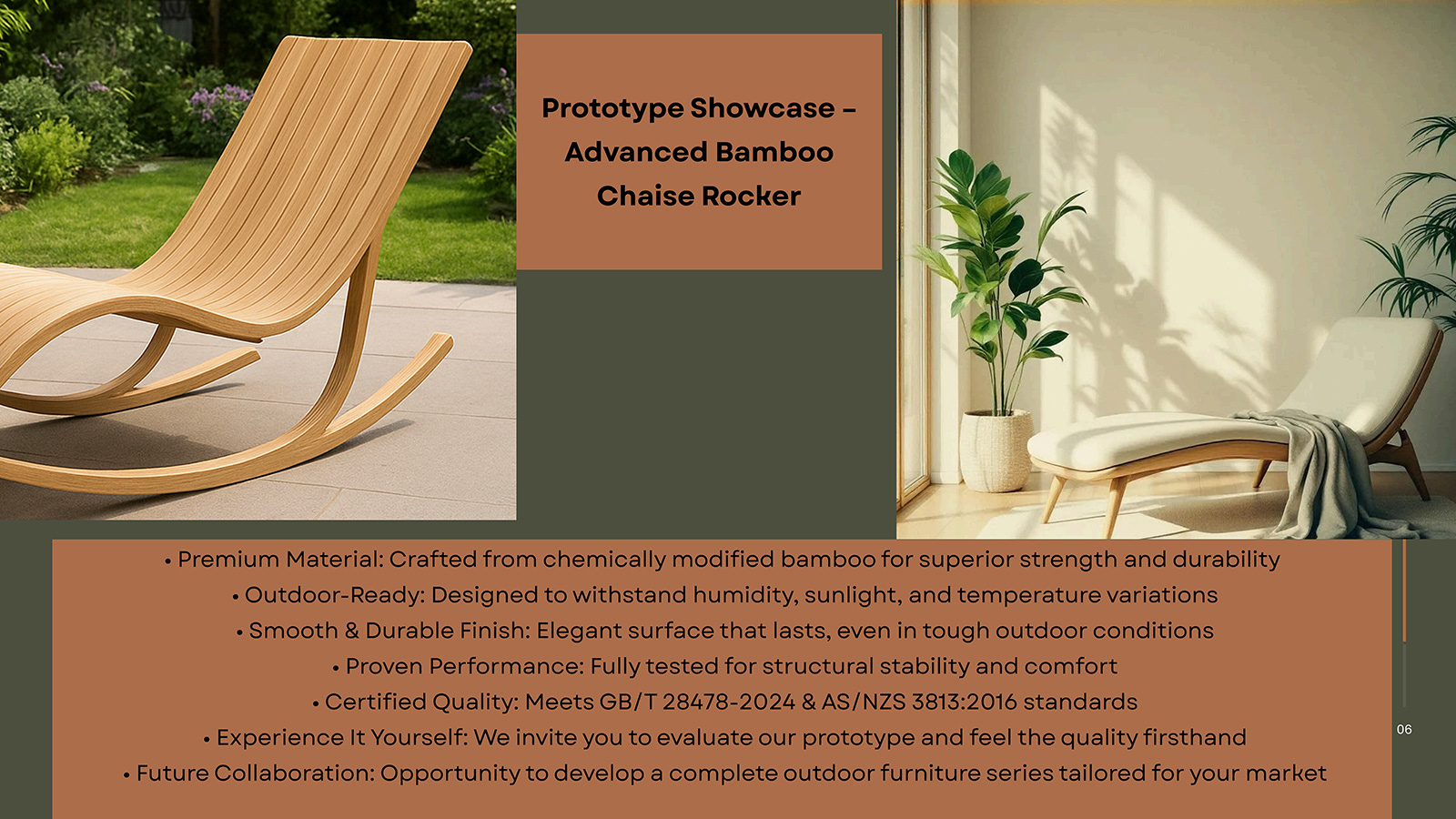 Prototype Showcase – Advanced Bamboo Chaise Rocker

• Premium Material: Crafted from chemically modified bamboo for superior strength and durability
• Outdoor-Ready: Designed to withstand humidity, sunlight, and temperature variations
• Smooth & Durable Finish: Elegant surface that lasts, even in tough outdoor conditions
• Proven Performance: Fully tested for structural stability and comfort
• Certified Quality: Meets GB/T 28478-2024 & AS/NZS 3813:2016 standards
• Experience It Yourself: We invite you to evaluate our prototype and feel the quality firsthand
• Future Collaboration: Opportunity to develop a complete outdoor furniture series tailored for your market

06